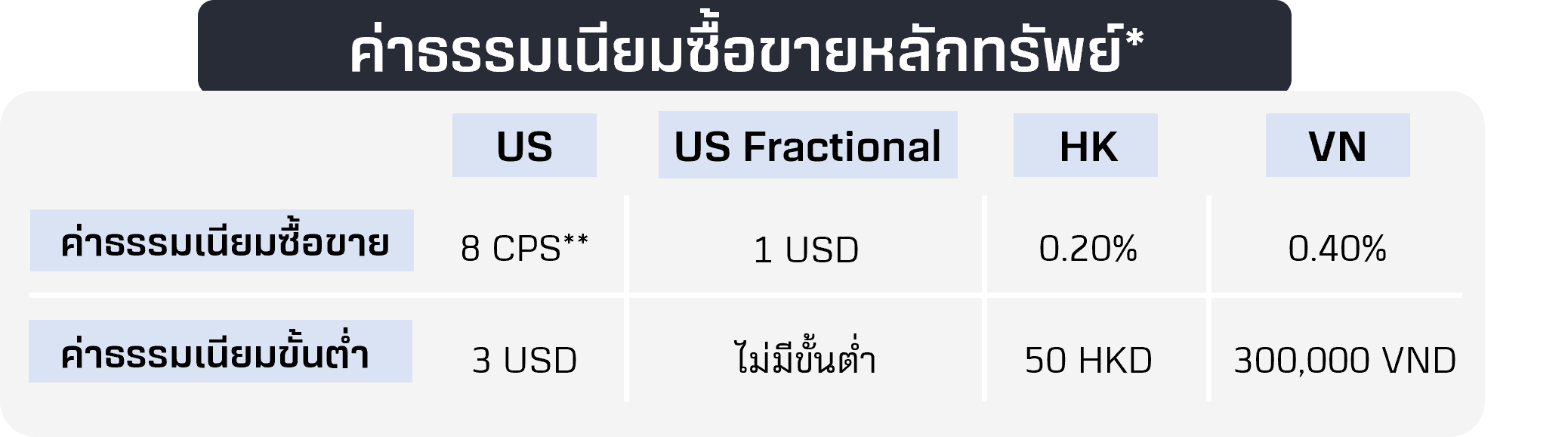 ค่าธรรมเนียมซื้อขายหลักทรัพย์*

|  | US | US Fractional | HK | VN |
|---|---|---|---|---|
| ค่าธรรมเนียมซื้อขาย | 8 CPS** | 1 USD | 0.20% | 0.40% |
| ค่าธรรมเนียมขั้นต่ำ | 3 USD | ไม่มีขั้นต่ำ | 50 HKD | 300,000 VND |